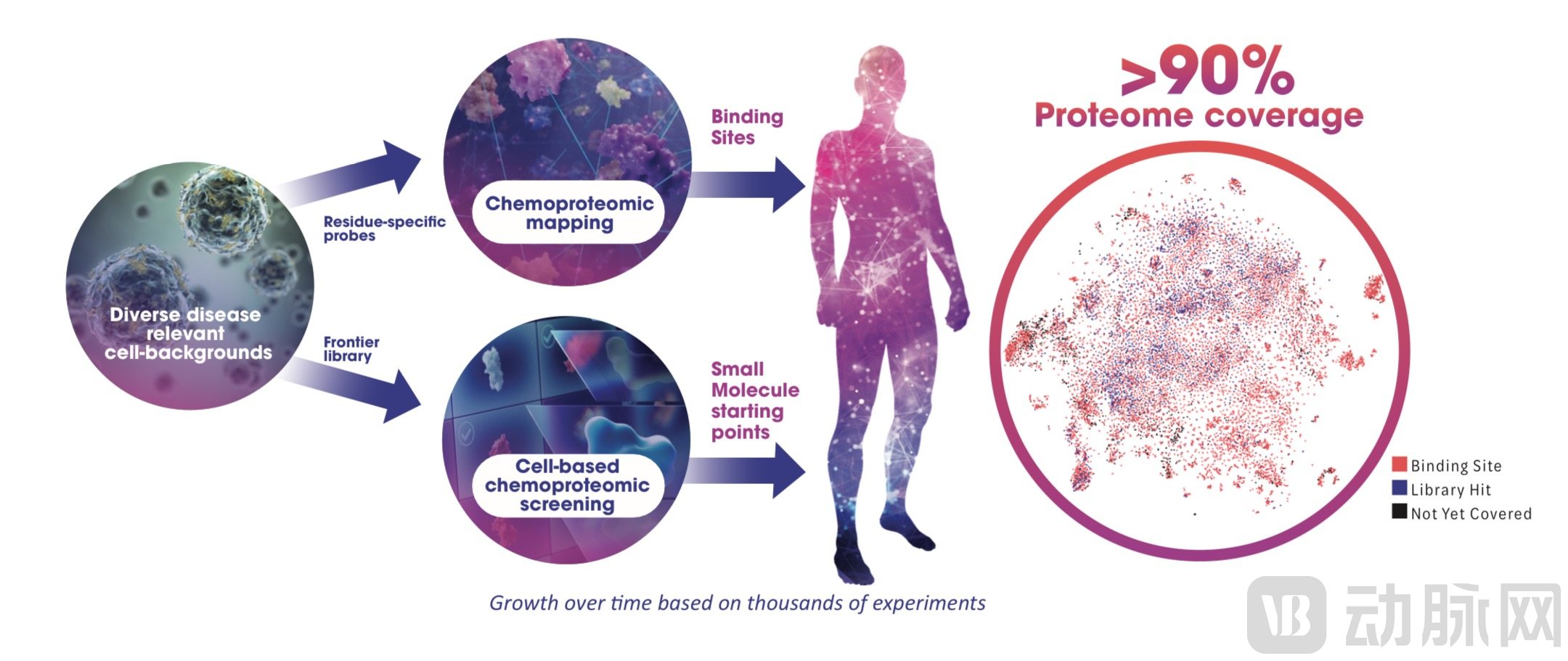 Diverse disease relevant cell-backgrounds

Residue-specific probes

Frontier library

Chemoproteomic mapping

Cell-based chemoproteomic screening

Binding Sites

Small Molecule starting points

>90%
Proteome coverage

Binding Site
Library Hit
Not Yet Covered

Growth over time based on thousands of experiments

VB 动脉网